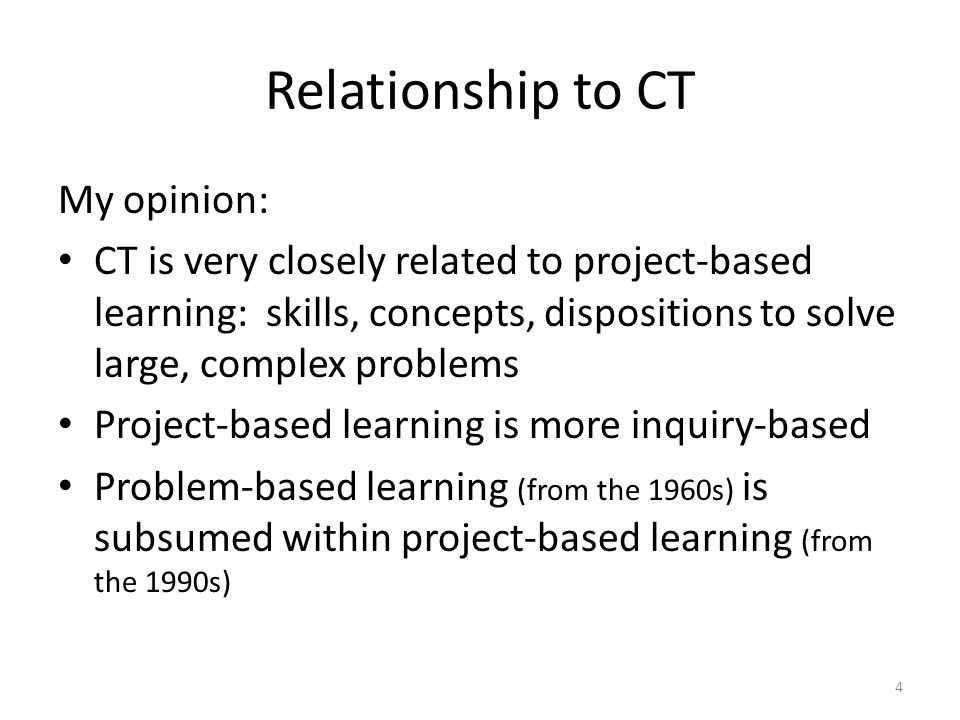 Relationship to CT

My opinion:

• CT is very closely related to project-based learning: skills, concepts, dispositions to solve large, complex problems
• Project-based learning is more inquiry-based
• Problem-based learning (from the 1960s) is subsumed within project-based learning (from the 1990s)

4